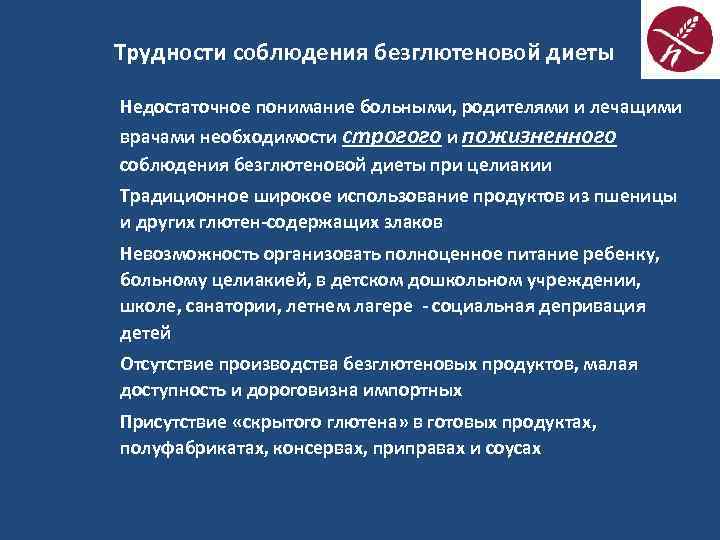 Трудности соблюдения безглютеновой диеты

Недостаточное понимание больными, родителями и лечащими врачами необходимости строгого и пожизненного соблюдения безглютеновой диеты при целиакии

Традиционное широкое использование продуктов из пшеницы и других глютен-содержащих злаков

Невозможность организовать полноценное питание ребенку, больному целиакией, в детском дошкольном учреждении, школе, санатории, летнем лагере - социальная депривация детей

Отсутствие производства безглютеновых продуктов, малая доступность и дороговизна импортных

Присутствие «скрытого глютена» в готовых продуктах, полуфабрикатах, консервах, приправах и соусах